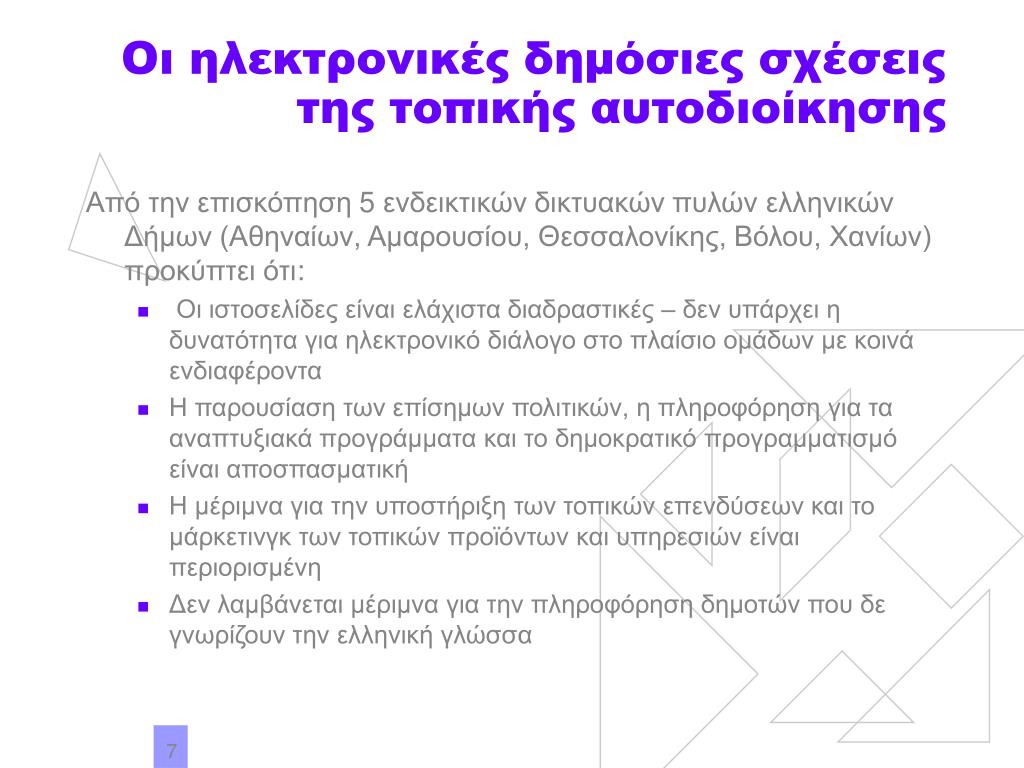 Οι ηλεκτρονικές δημόσιες σχέσεις της τοπικής αυτοδιοίκησης

Από την επισκόπηση 5 ενδεικτικών δικτυακών πυλών ελληνικών Δήμων (Αθηναίων, Αμαρουσίου, Θεσσαλονίκης, Βόλου, Χανίων) προκύπτει ότι:

- Οι ιστοσελίδες είναι ελάχιστα διαδραστικές – δεν υπάρχει η δυνατότητα για ηλεκτρονικό διάλογο στο πλαίσιο ομάδων με κοινά ενδιαφέροντα
- Η παρουσίαση των επίσημων πολιτικών, η πληροφόρηση για τα αναπτυξιακά προγράμματα και το δημοκρατικό προγραμματισμό είναι αποσπασματική
- Η μέριμνα για την υποστήριξη των τοπικών επενδύσεων και το μάρκετινγκ των τοπικών προϊόντων και υπηρεσιών είναι περιορισμένη
- Δεν λαμβάνεται μέριμνα για την πληροφόρηση δημοτών που δε γνωρίζουν την ελληνική γλώσσα

7